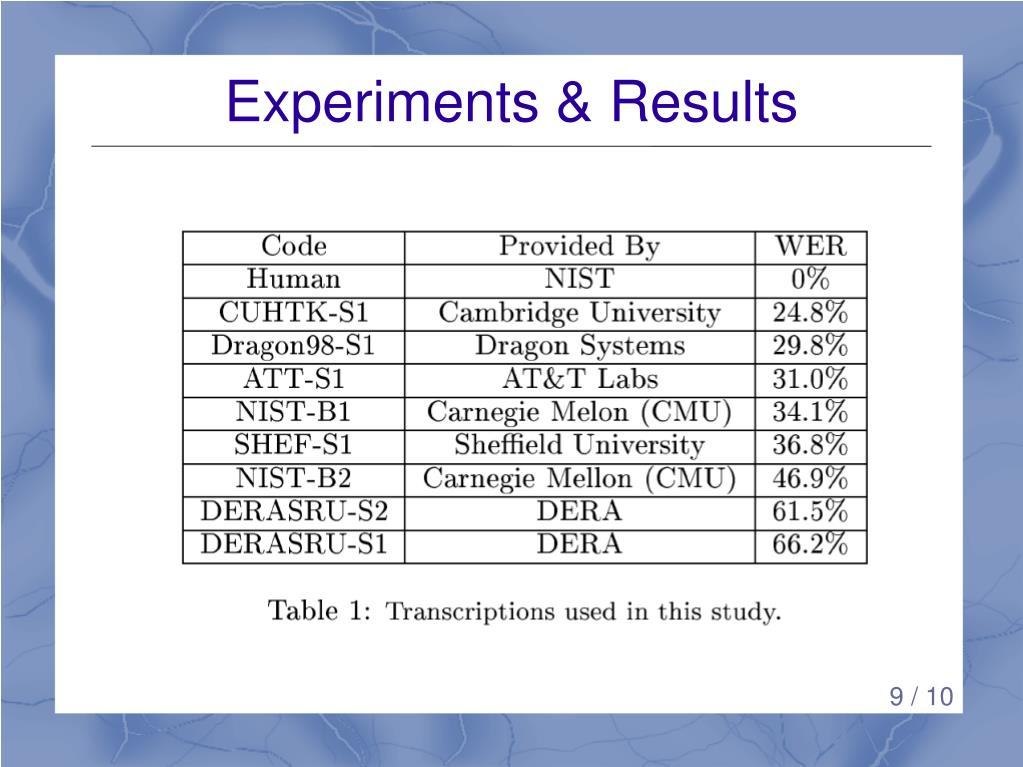 Experiments & Results

| Code | Provided By | WER |
|---|---|---|
| Human | NIST | 0% |
| CUHTK-S1 | Cambridge University | 24.8% |
| Dragon98-S1 | Dragon Systems | 29.8% |
| ATT-S1 | AT&T Labs | 31.0% |
| NIST-B1 | Carnegie Melon (CMU) | 34.1% |
| SHEF-S1 | Sheffield University | 36.8% |
| NIST-B2 | Carnegie Mellon (CMU) | 46.9% |
| DERASRU-S2 | DERA | 61.5% |
| DERASRU-S1 | DERA | 66.2% |

Table 1: Transcriptions used in this study.

9 / 10